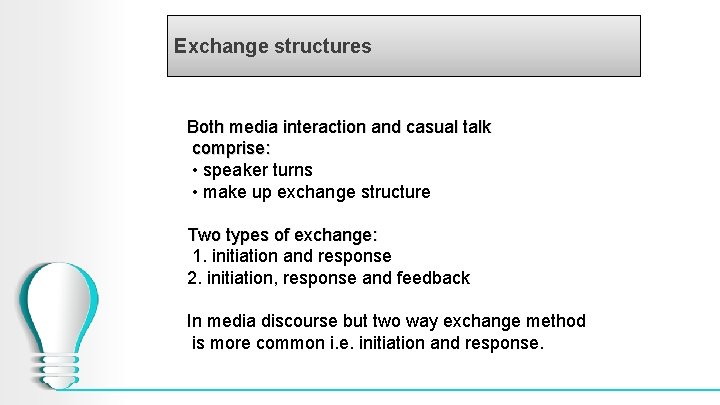 Exchange structures

Both media interaction and casual talk comprise:
• speaker turns
• make up exchange structure

Two types of exchange:
1. initiation and response
2. initiation, response and feedback

In media discourse but two way exchange method is more common i.e. initiation and response.